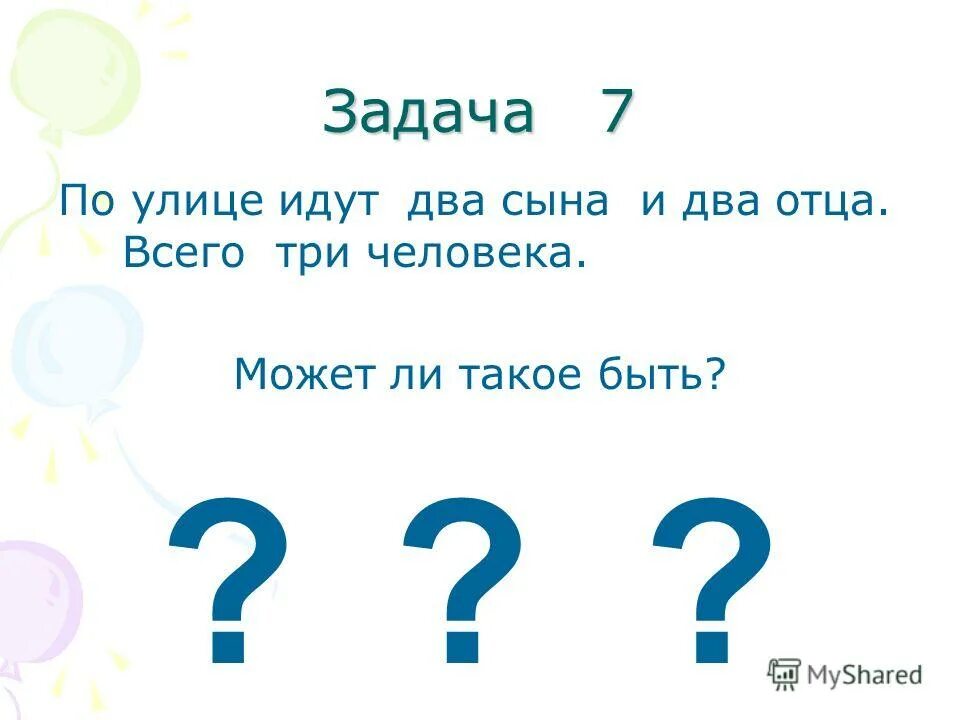 Задача 7

По улице идут два сына и два отца. Всего три человека.

Может ли такое быть?

? ? ?

MyShared